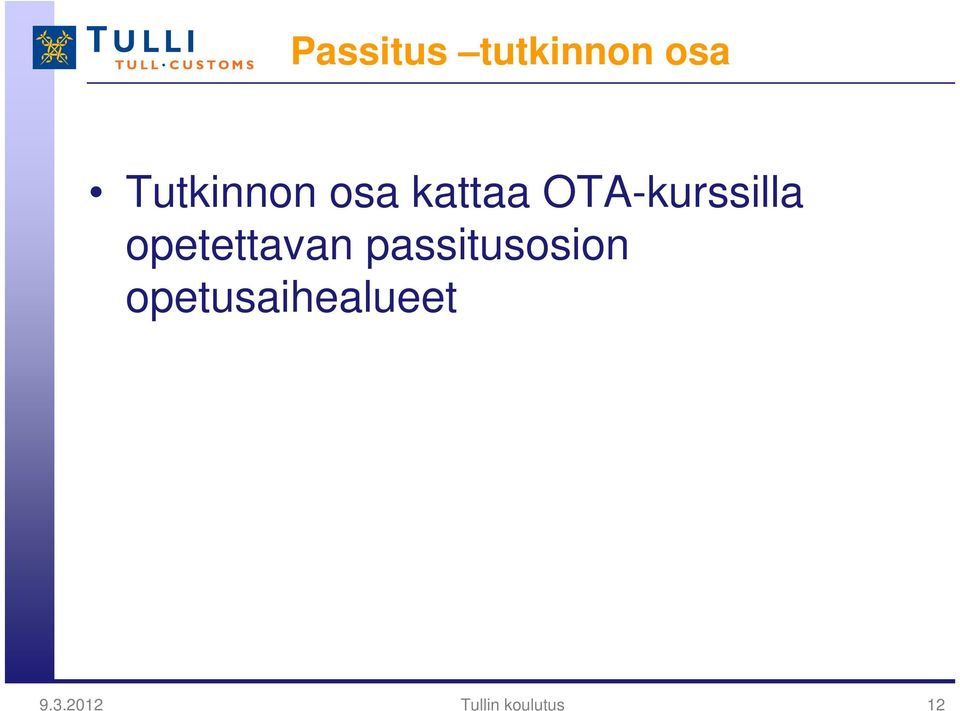 TULLI
TULL·CUSTOMS

Passitus –tutkinnon osa

• Tutkinnon osa kattaa OTA-kurssilla opetettavan passitusosion opetusaihealueet

9.3.2012

Tullin koulutus

12